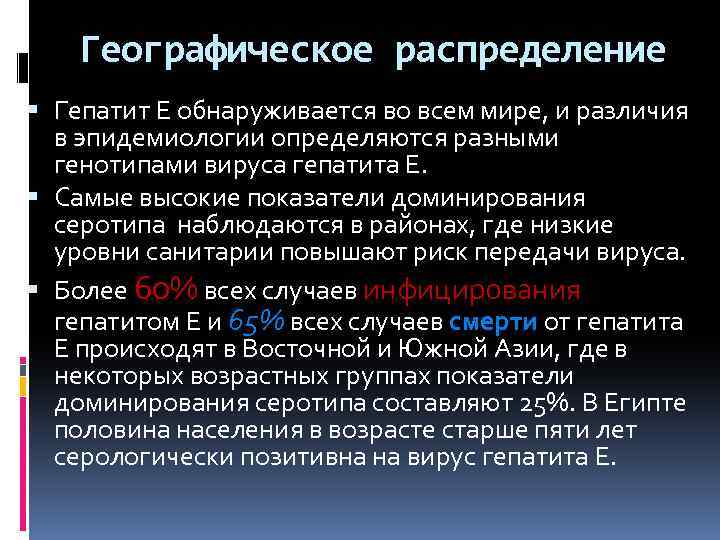 Географическое распределение

Гепатит Е обнаруживается во всем мире, и различия в эпидемиологии определяются разными генотипами вируса гепатита Е.

Самые высокие показатели доминирования серотипа наблюдаются в районах, где низкие уровни санитарии повышают риск передачи вируса.

Более 60% всех случаев инфицирования гепатитом Е и 65% всех случаев смерти от гепатита Е происходят в Восточной и Южной Азии, где в некоторых возрастных группах показатели доминирования серотипа составляют 25%. В Египте половина населения в возрасте старше пяти лет серологически позитивна на вирус гепатита Е.